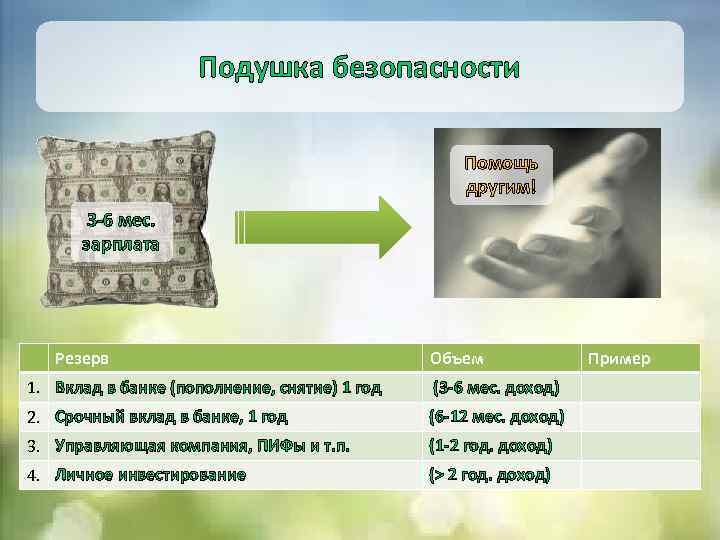 Подушка безопасности

3-6 мес. зарплата

Помощь другим!

| | Резерв | Объем | Пример |
|---|---|---|---|
| 1. | Вклад в банке (пополнение, снятие) 1 год | (3-6 мес. доход) | |
| 2. | Срочный вклад в банке, 1 год | (6-12 мес. доход) | |
| 3. | Управляющая компания, ПИФы и т.п. | (1-2 год. доход) | |
| 4. | Личное инвестирование | (> 2 год. доход) | |